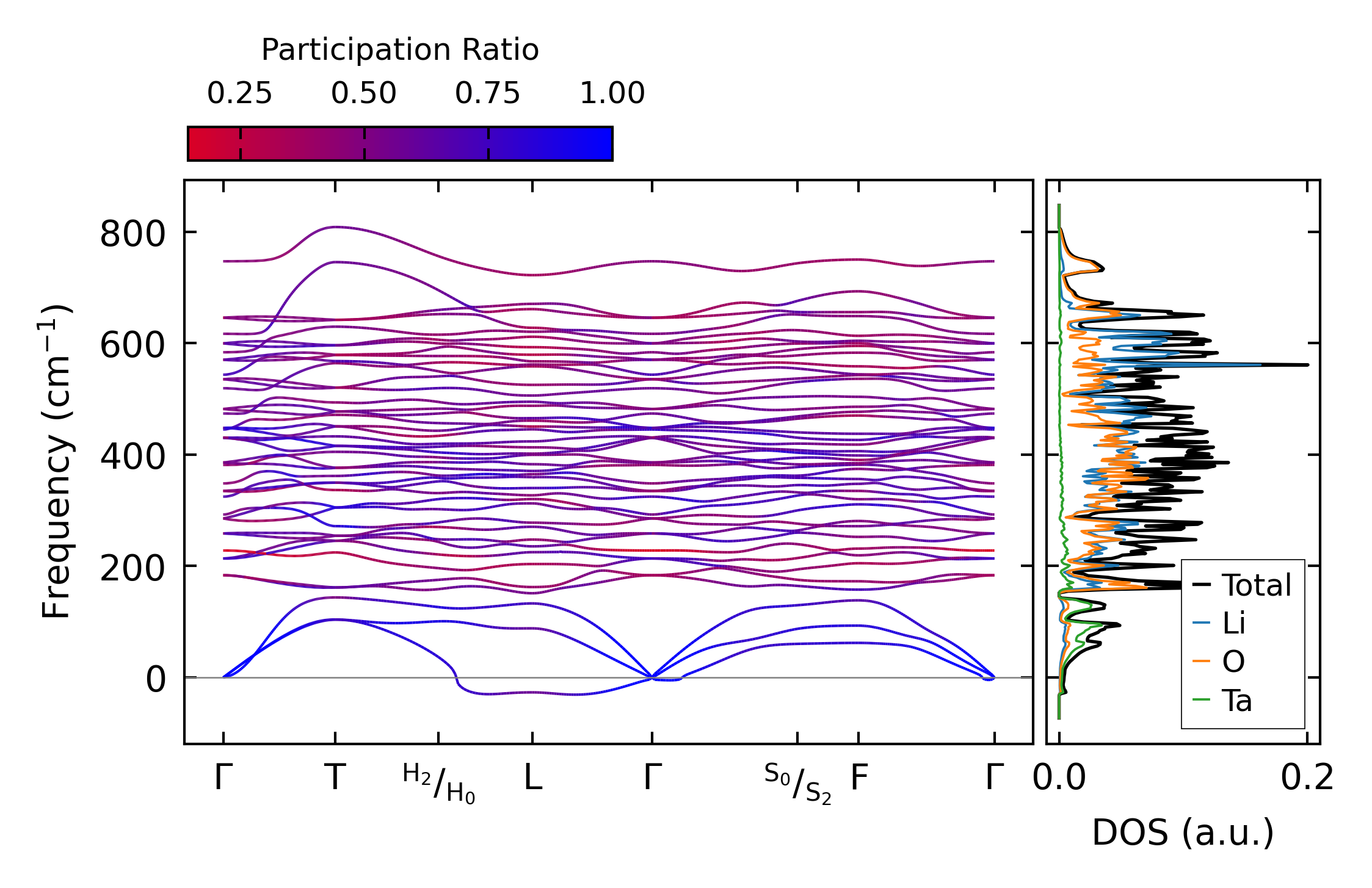 Participation Ratio
0.25 0.50 0.75 1.00

Frequency ($cm^{-1}$)
800
600
400
200
0

Γ T $^{H_2}/_{H_0}$ L Γ $^{S_0}/_{S_2}$ F Γ

Total
Li
O
Ta

0.0 0.2
DOS (a.u.)